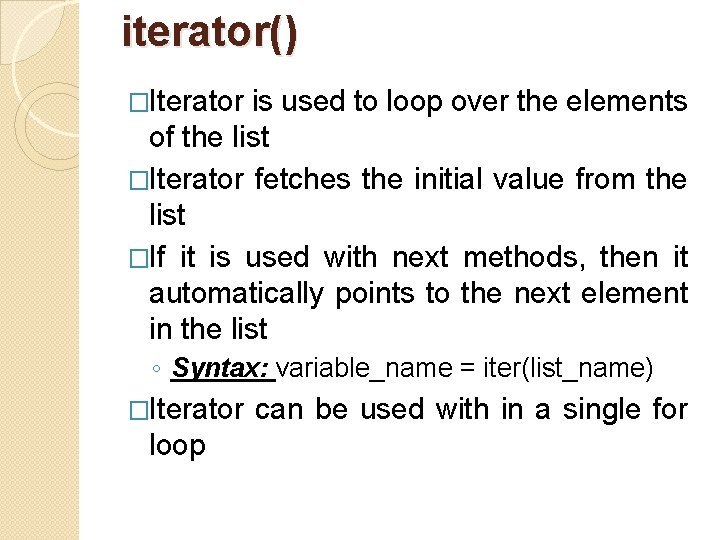 iterator()

□Iterator is used to loop over the elements of the list

□Iterator fetches the initial value from the list

□If it is used with next methods, then it automatically points to the next element in the list

◦ Syntax: variable_name = iter(list_name)

□Iterator can be used with in a single for loop